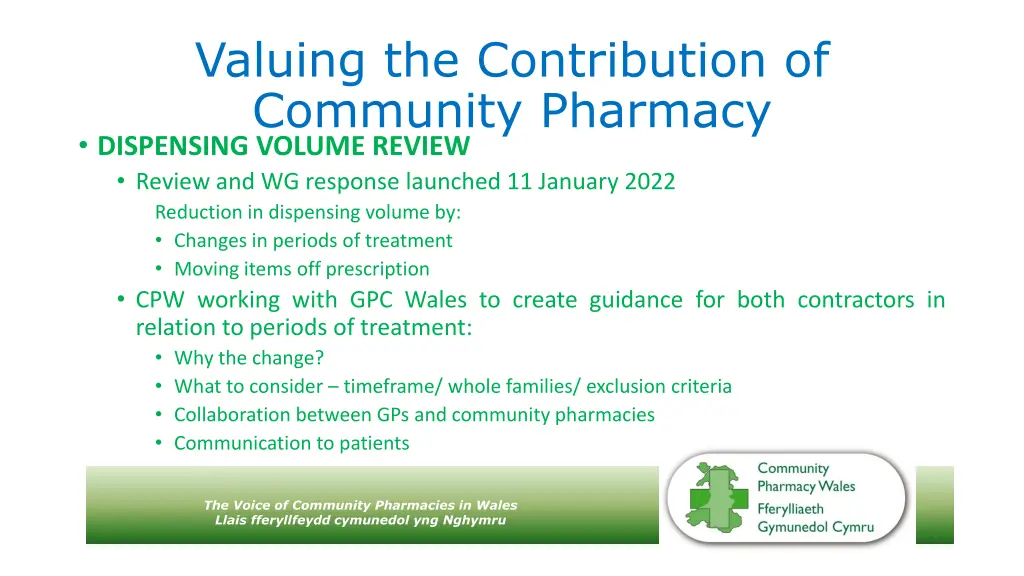 Valuing the Contribution of Community Pharmacy

• DISPENSING VOLUME REVIEW
  • Review and WG response launched 11 January 2022
    Reduction in dispensing volume by:
    • Changes in periods of treatment
    • Moving items off prescription
  • CPW working with GPC Wales to create guidance for both contractors in relation to periods of treatment:
    • Why the change?
    • What to consider – timeframe/ whole families/ exclusion criteria
    • Collaboration between GPs and community pharmacies
    • Communication to patients

The Voice of Community Pharmacies in Wales
Llais fferyllfeydd cymunedol yng Nghymru

Community Pharmacy Wales
Fferylliaeth Gymunedol Cymru